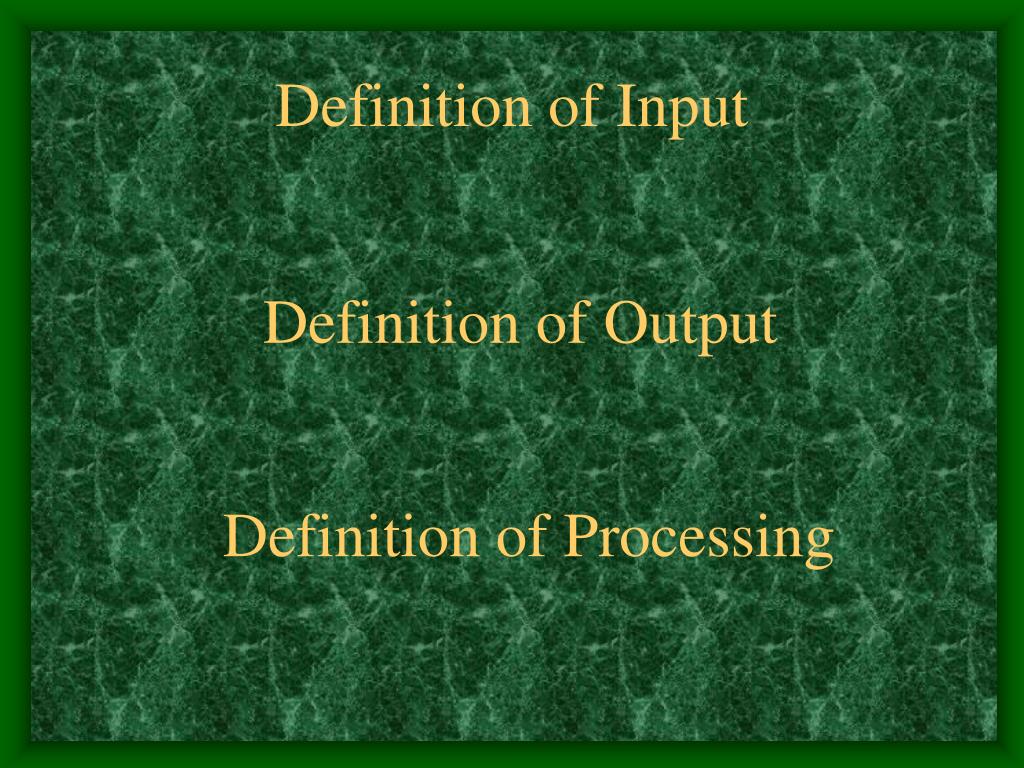 Definition of Input

Definition of Output

Definition of Processing